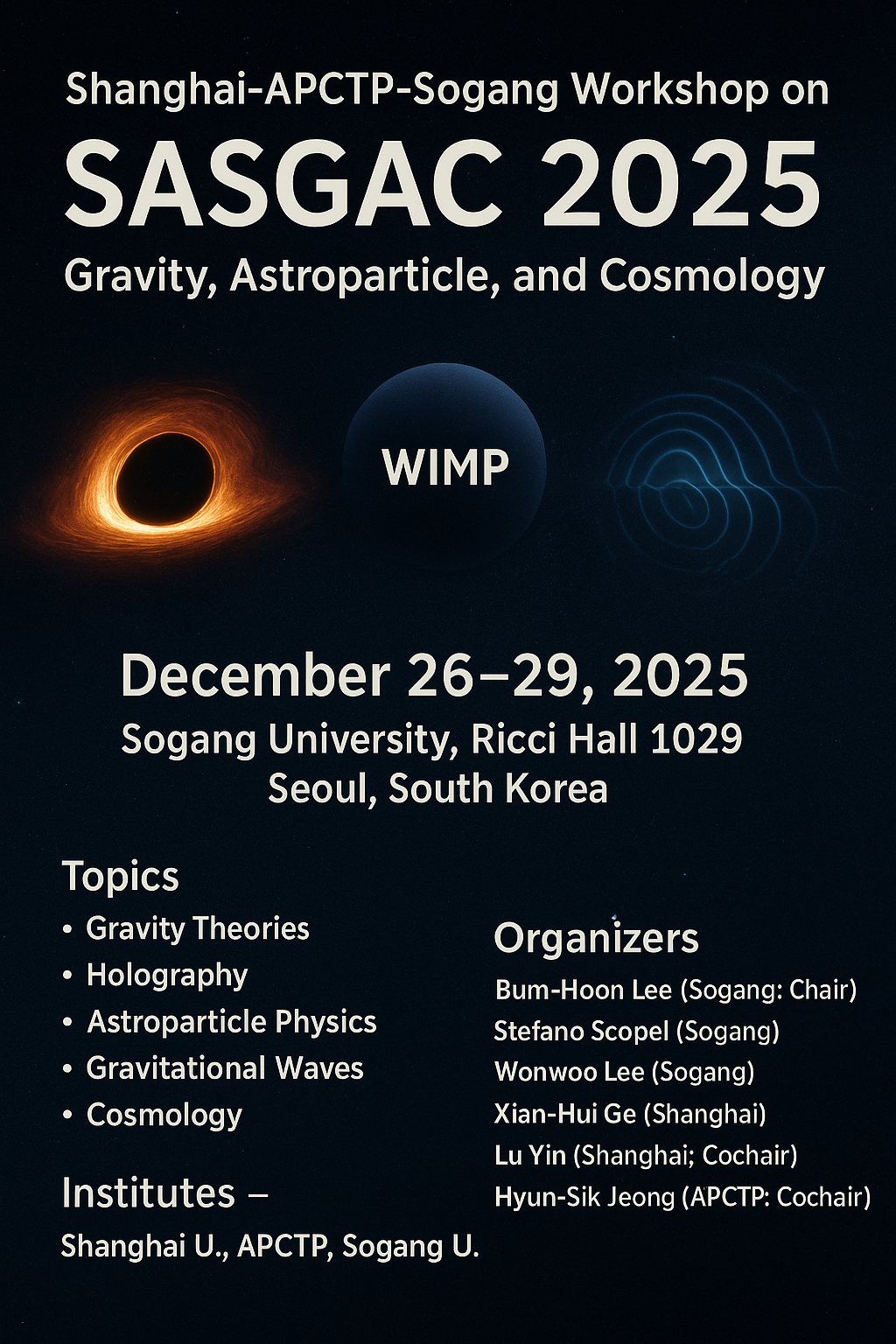 Shanghai-APCTP-Sogang Workshop on

SASGAC 2025

Gravity, Astroparticle, and Cosmology

WIMP

December 26–29, 2025
Sogang University, Ricci Hall 1029
Seoul, South Korea

Topics
• Gravity Theories
• Holography
• Astroparticle Physics
• Gravitational Waves
• Cosmology

Institutes –
Shanghai U., APCTP, Sogang U.

Organizers
Bum-Hoon Lee (Sogang: Chair)
Stefano Scopel (Sogang)
Wonwoo Lee (Sogang)
Xian-Hui Ge (Shanghai)
Lu Yin (Shanghai; Cochair)
Hyun-Sik Jeong (APCTP: Cochair)